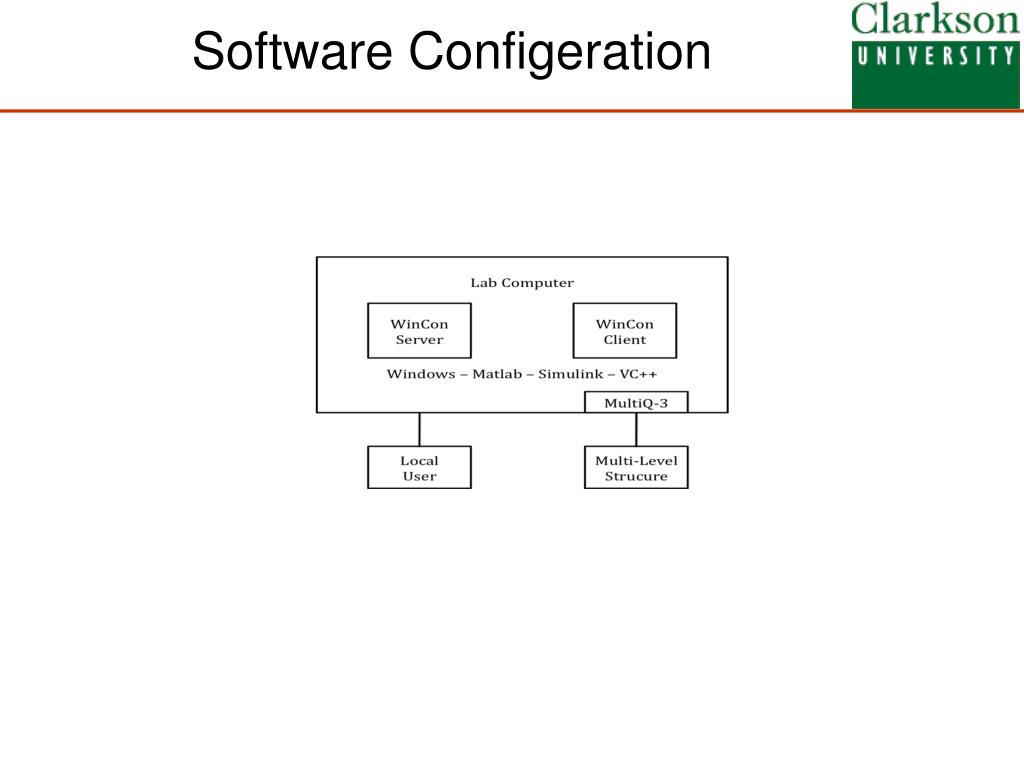 Software Configeration

Clarkson
UNIVERSITY

Lab Computer

WinCon
Server

WinCon
Client

Windows – Matlab – Simulink – VC++

MultiQ-3

Local
User

Multi-Level
Strucure